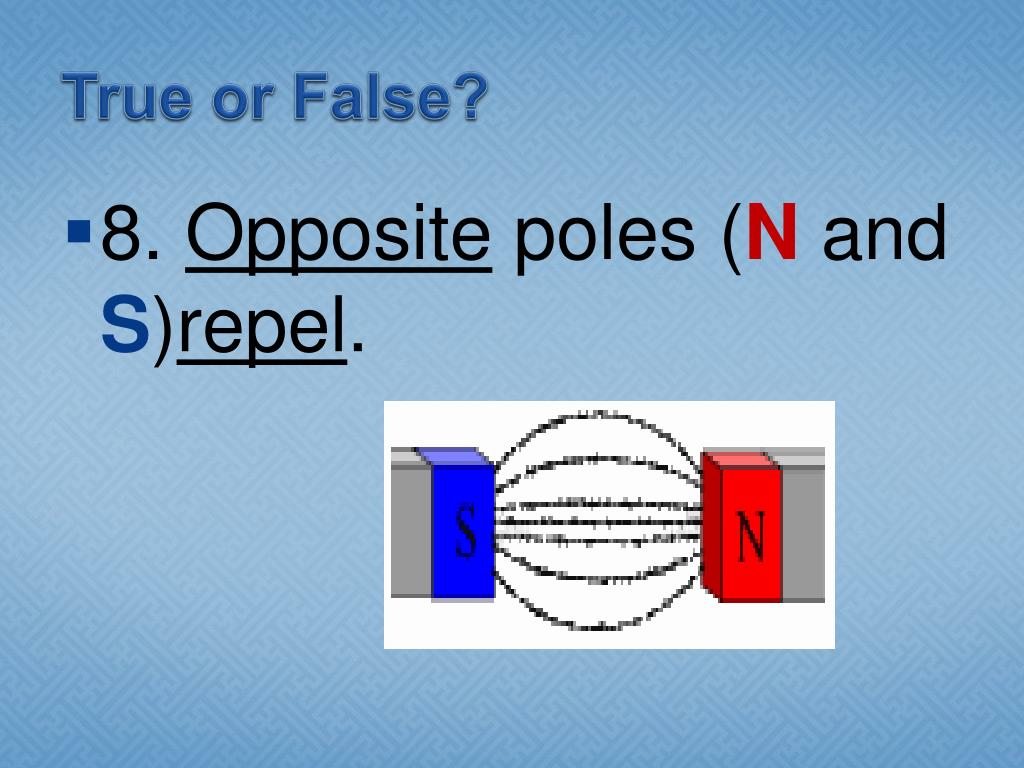 True or False?

8. Opposite poles (N and S)repel.

S

N